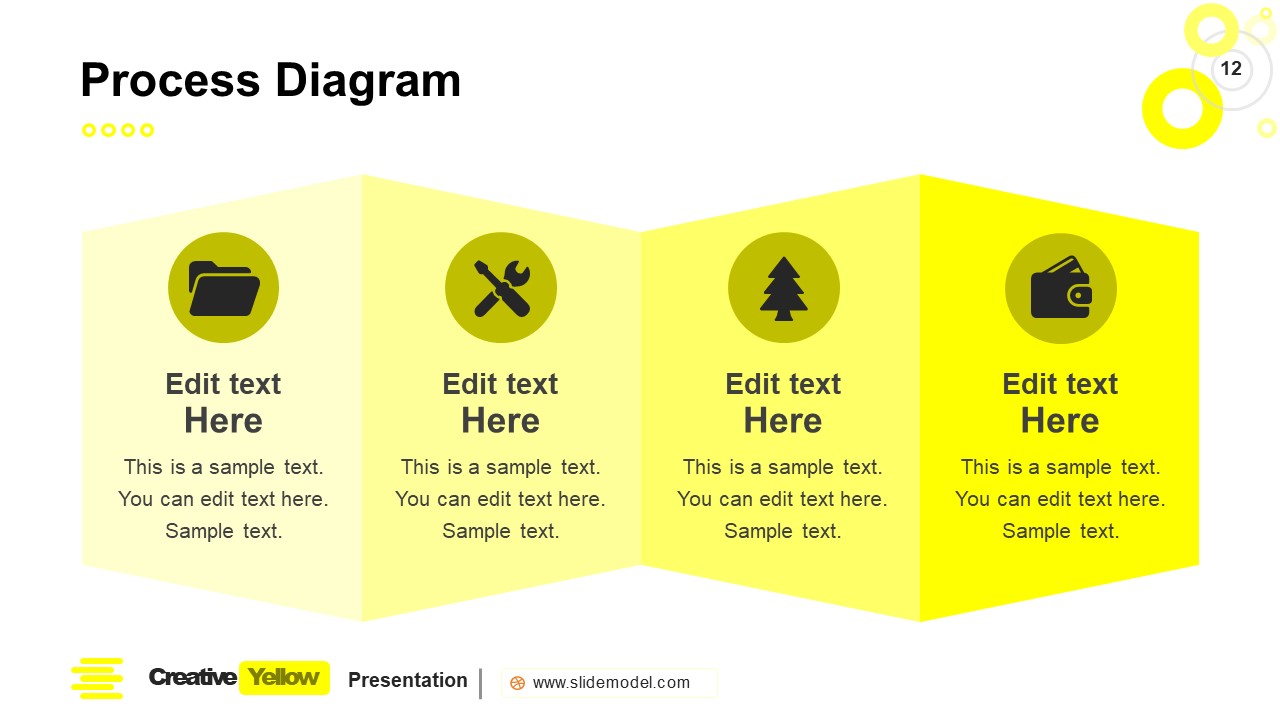 Process Diagram

12

Edit text
Here

This is a sample text. You can edit text here. Sample text.

Edit text
Here

This is a sample text. You can edit text here. Sample text.

Edit text
Here

This is a sample text. You can edit text here. Sample text.

Edit text
Here

This is a sample text. You can edit text here. Sample text.

Creative Yellow Presentation

www.slidemodel.com